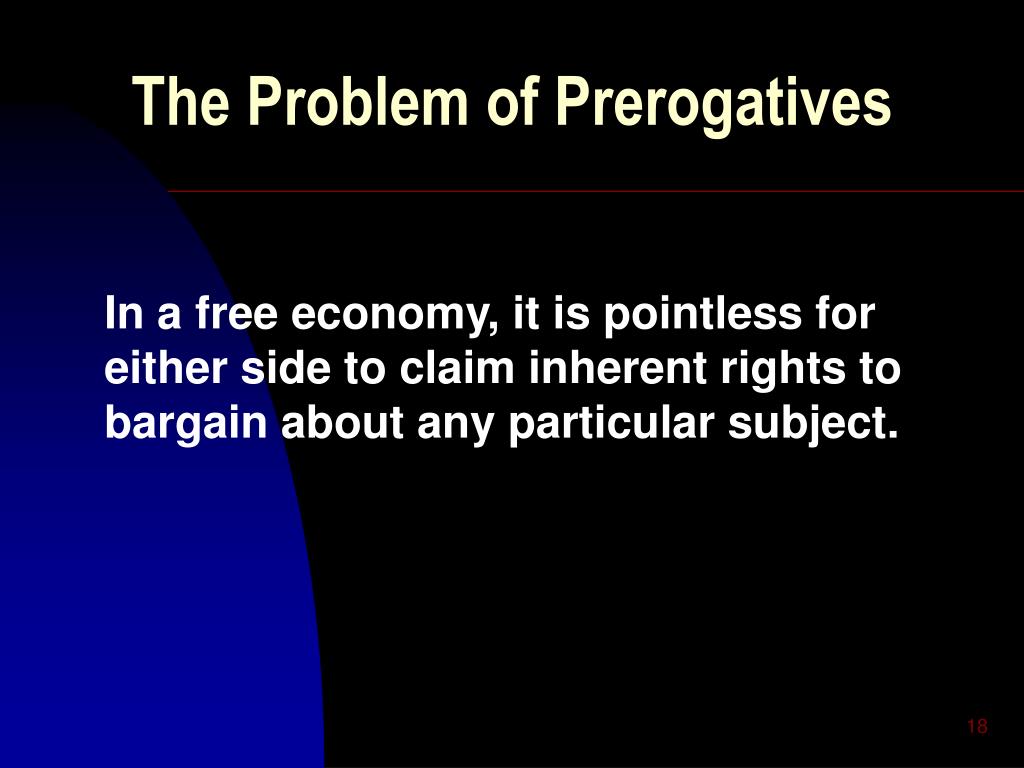 The Problem of Prerogatives

In a free economy, it is pointless for either side to claim inherent rights to bargain about any particular subject.

18